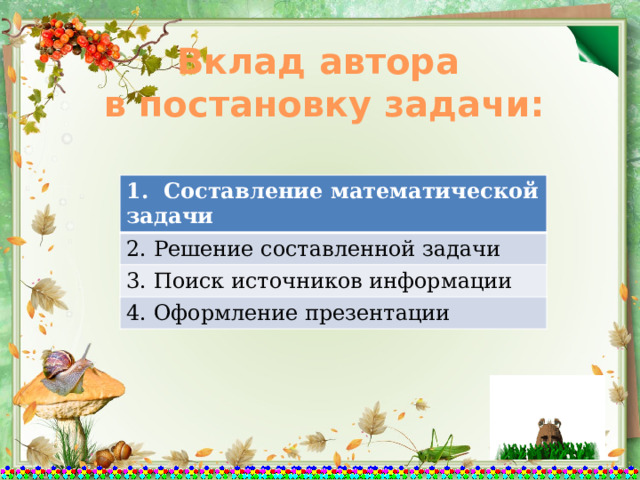 Вклад автора
в постановку задачи:

| 1. Составление математической задачи |
|---|
| 2. Решение составленной задачи |
| 3. Поиск источников информации |
| 4. Оформление презентации |